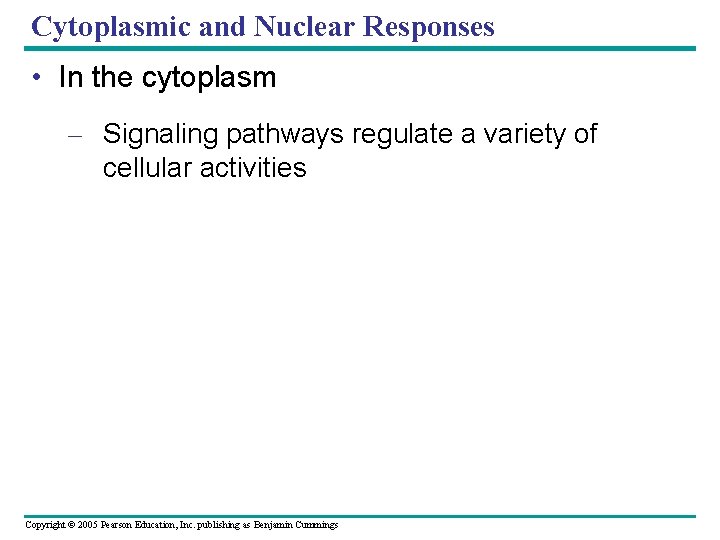 Cytoplasmic and Nuclear Responses

• In the cytoplasm

– Signaling pathways regulate a variety of cellular activities

Copyright © 2005 Pearson Education, Inc. publishing as Benjamin Cummings